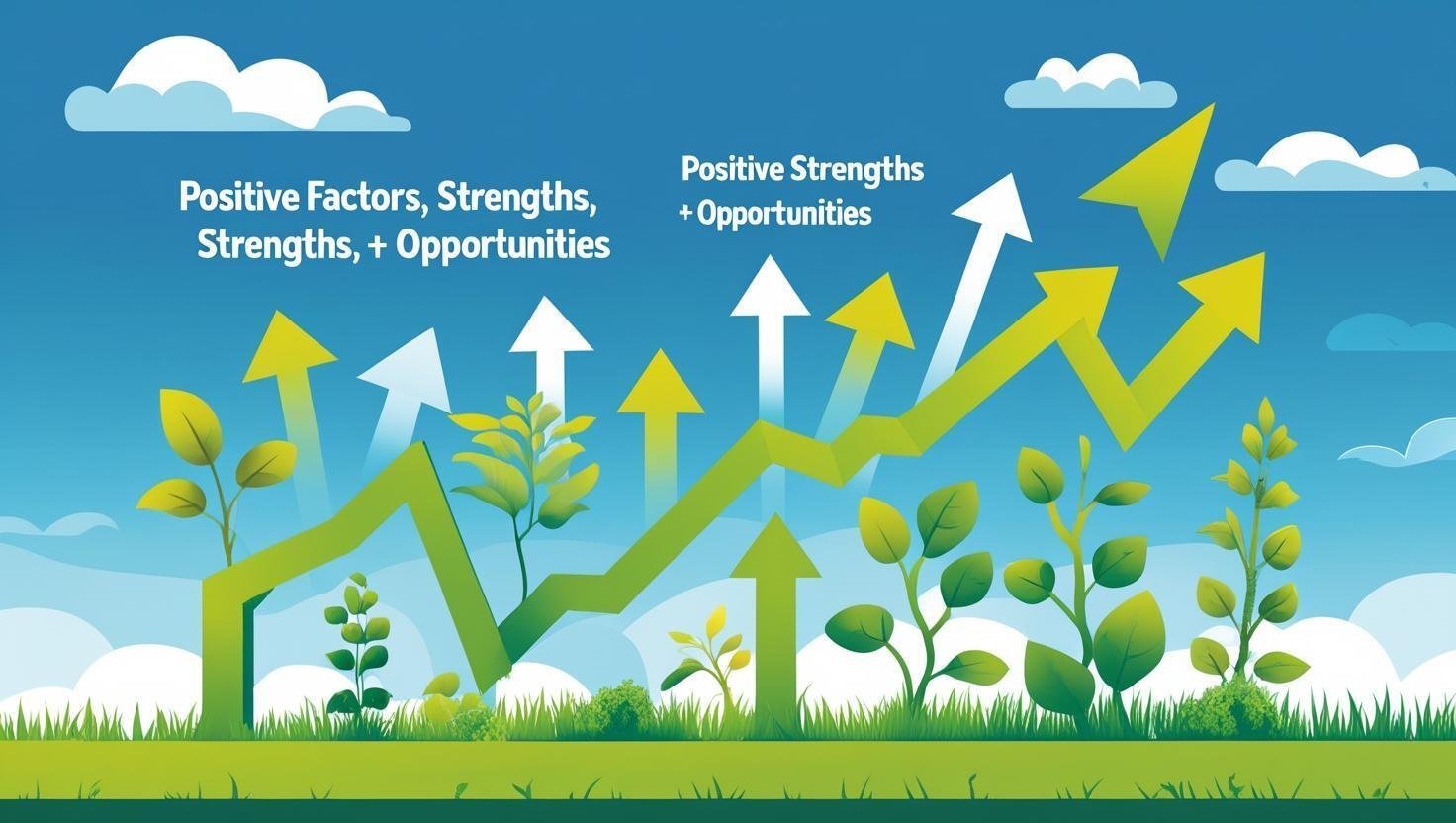 Positive Factors, Strengths, Strengths, + Opportunities

Positive Strengths + Opportunities